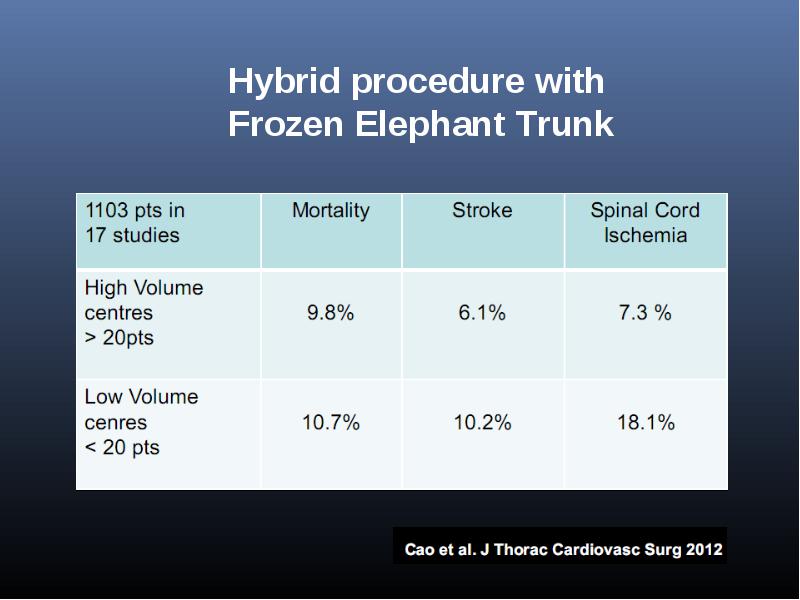 Hybrid procedure with Frozen Elephant Trunk

| 1103 pts in 17 studies | Mortality | Stroke | Spinal Cord Ischemia |
|---|---|---|---|
| High Volume centres > 20pts | 9.8% | 6.1% | 7.3 % |
| Low Volume cenres < 20 pts | 10.7% | 10.2% | 18.1% |

Cao et al. J Thorac Cardiovasc Surg 2012